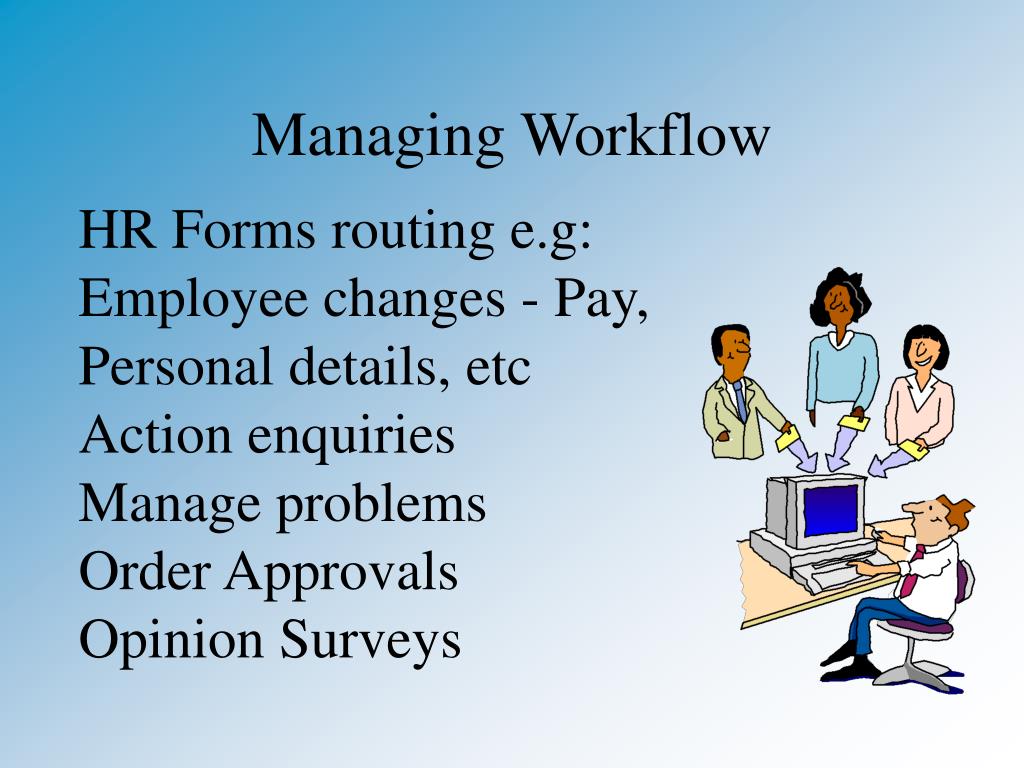 Managing Workflow

HR Forms routing e.g:
Employee changes - Pay, Personal details, etc
Action enquiries
Manage problems
Order Approvals
Opinion Surveys